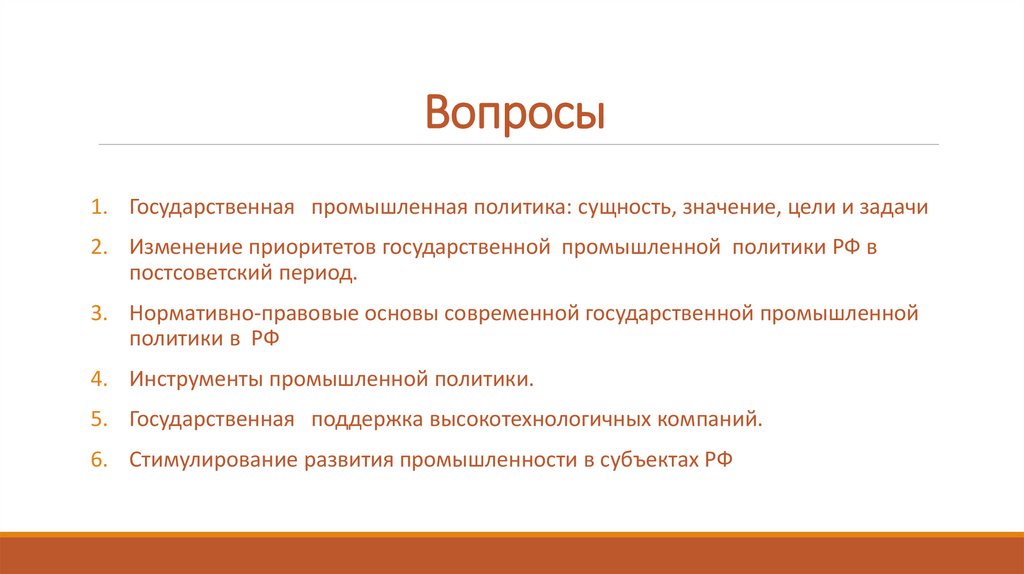 Вопросы

1. Государственная промышленная политика: сущность, значение, цели и задачи
2. Изменение приоритетов государственной промышленной политики РФ в постсоветский период.
3. Нормативно-правовые основы современной государственной промышленной политики в РФ
4. Инструменты промышленной политики.
5. Государственная поддержка высокотехнологичных компаний.
6. Стимулирование развития промышленности в субъектах РФ